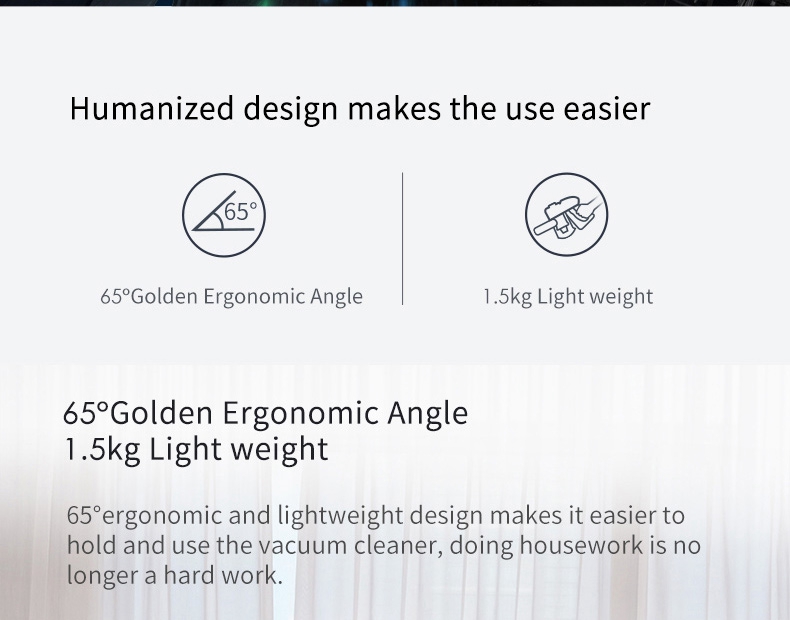 Humanized design makes the use easier

65°

65°Golden Ergonomic Angle

1.5kg Light weight

65°Golden Ergonomic Angle
1.5kg Light weight

65°ergonomic and lightweight design makes it easier to hold and use the vacuum cleaner, doing housework is no longer a hard work.